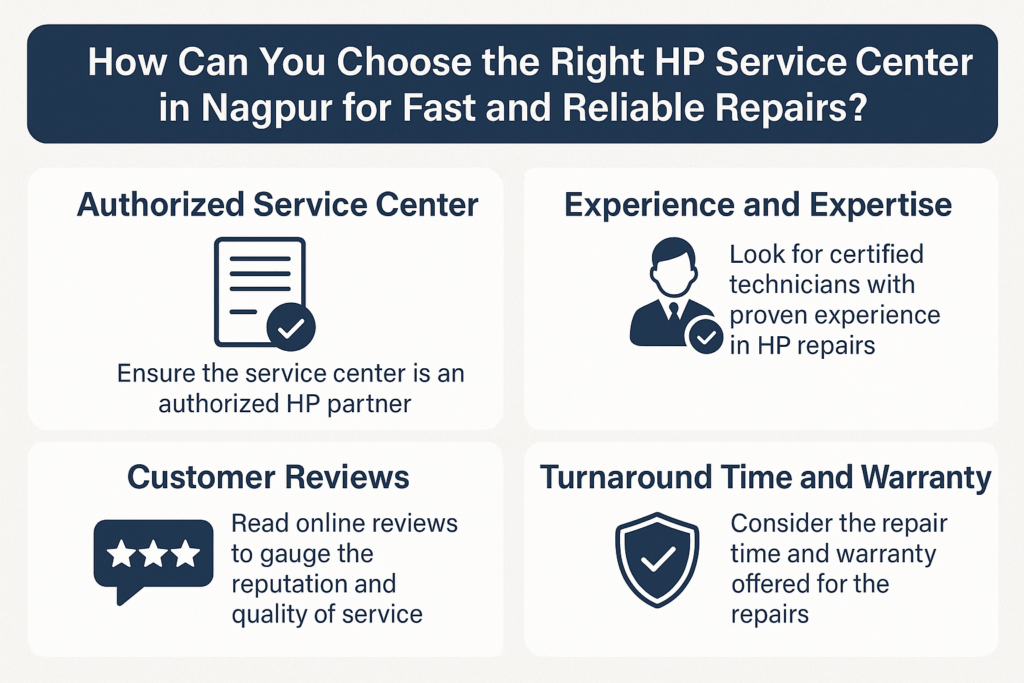 How Can You Choose the Right HP Service Center in Nagpur for Fast and Reliable Repairs?

Authorized Service Center

Ensure the service center is an authorized HP partner

Experience and Expertise

Look for certified technicians with proven experience in HP repairs

Customer Reviews

Read online reviews to gauge the reputation and quality of service

Turnaround Time and Warranty

Consider the repair time and warranty offered for the repairs